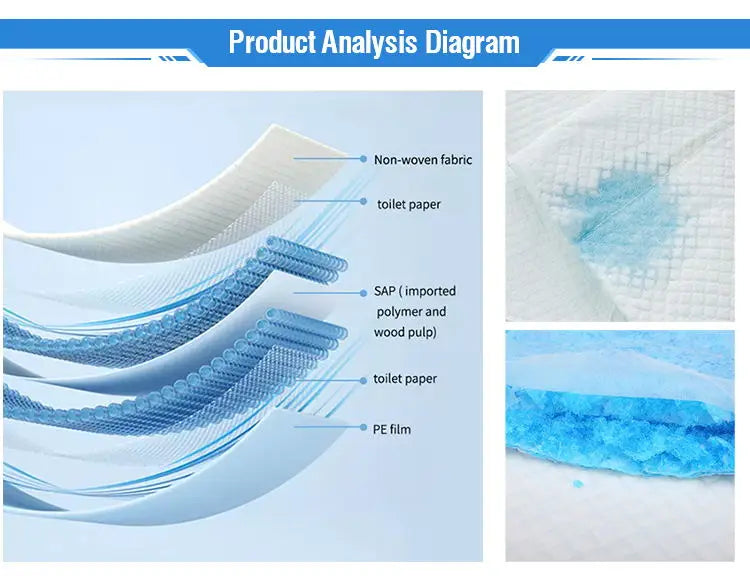 Product Analysis Diagram

Non-woven fabric

toilet paper

SAP ( imported polymer and wood pulp)

toilet paper

PE film